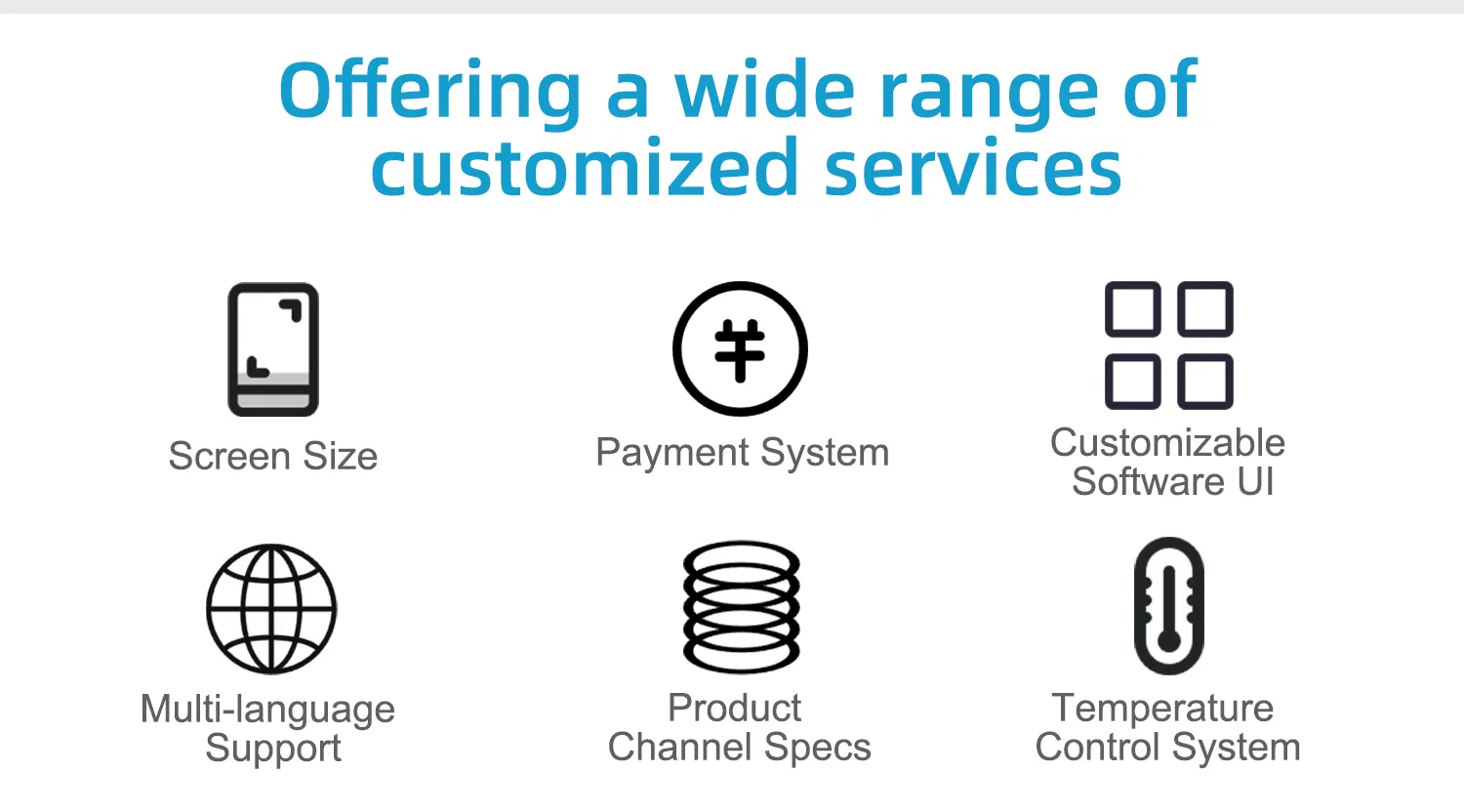 Offering a wide range of customized services

Screen Size

Payment System

Customizable Software UI

Multi-language Support

Product Channel Specs

Temperature Control System